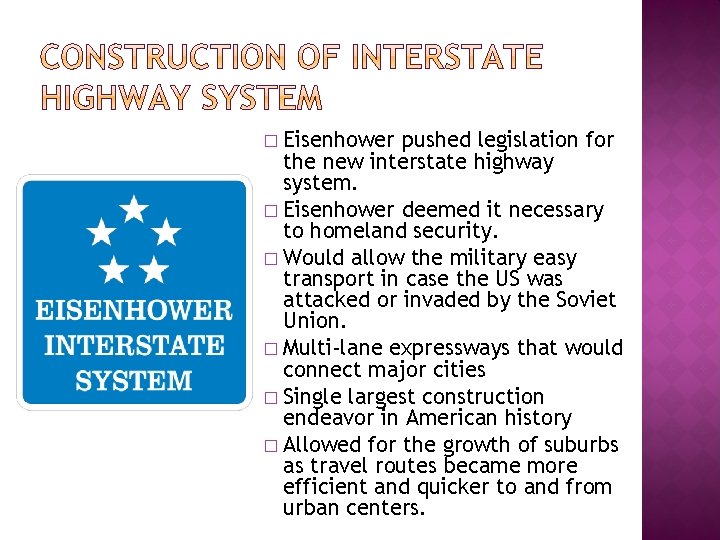 CONSTRUCTION OF INTERSTATE HIGHWAY SYSTEM

EISENHOWER INTERSTATE SYSTEM

□ Eisenhower pushed legislation for the new interstate highway system.
□ Eisenhower deemed it necessary to homeland security.
□ Would allow the military easy transport in case the US was attacked or invaded by the Soviet Union.
□ Multi-lane expressways that would connect major cities
□ Single largest construction endeavor in American history
□ Allowed for the growth of suburbs as travel routes became more efficient and quicker to and from urban centers.